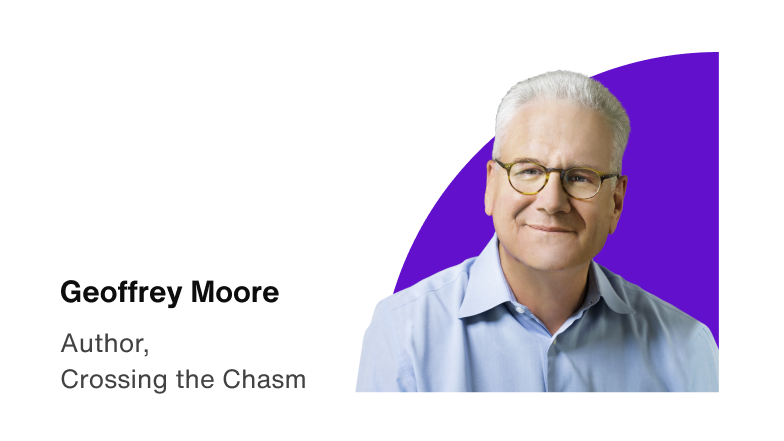 Geoffrey Moore

Author,
Crossing the Chasm